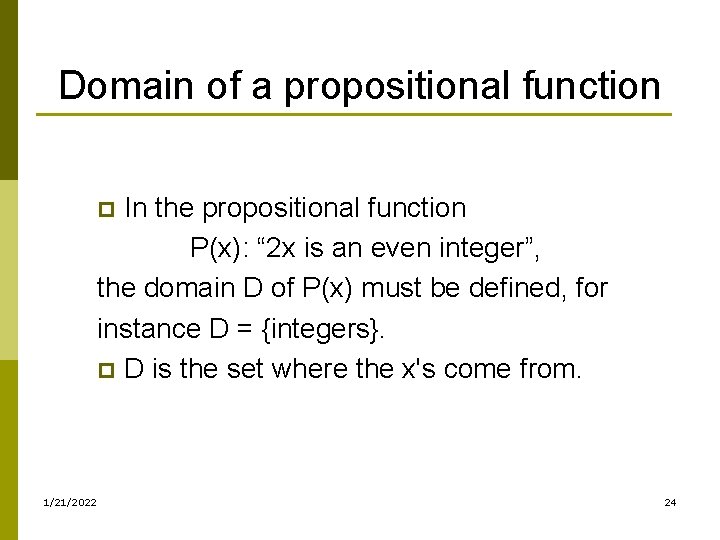 Domain of a propositional function

In the propositional function
P(x): “2x is an even integer”,
the domain D of P(x) must be defined, for instance D = {integers}.

D is the set where the x's come from.

1/21/2022

24